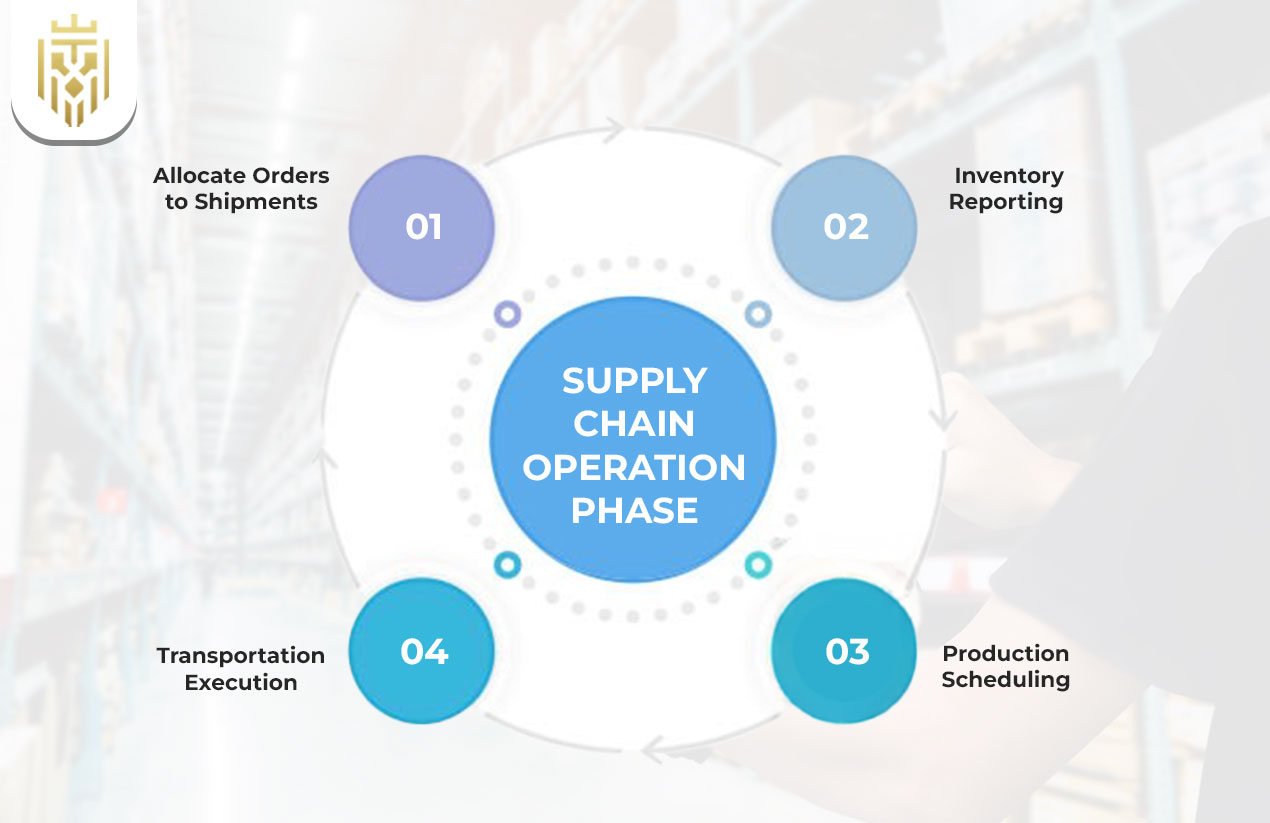 Allocate Orders to Shipments

01

Inventory Reporting

02

SUPPLY CHAIN OPERATION PHASE

Transportation Execution

04

03

Production Scheduling